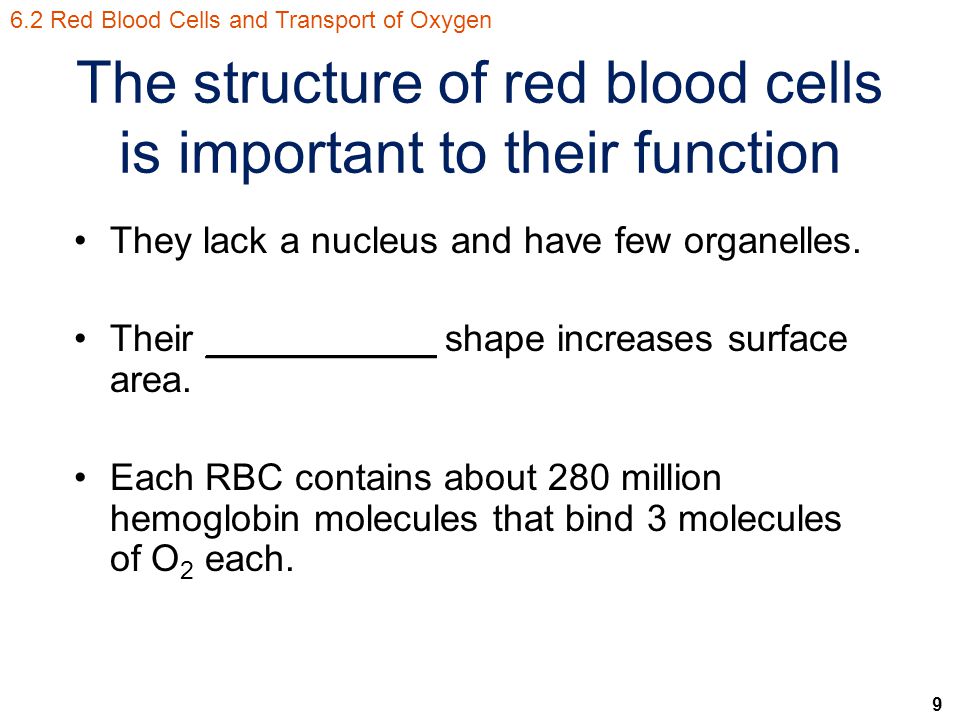 6.2 Red Blood Cells and Transport of Oxygen

The structure of red blood cells is important to their function

• They lack a nucleus and have few organelles.

• Their ___________ shape increases surface area.

• Each RBC contains about 280 million hemoglobin molecules that bind 3 molecules of $O_2$ each.

9